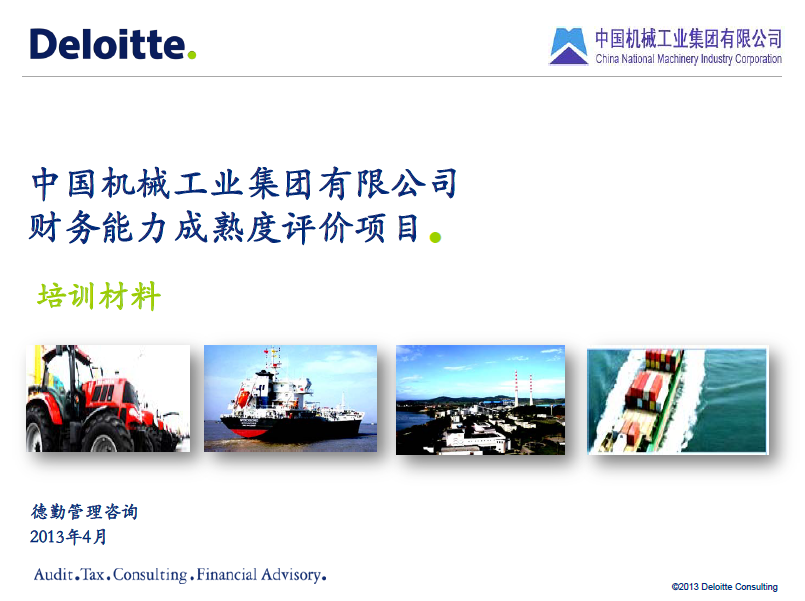 Deloitte.

中国机械工业集团有限公司
China National Machinery Industry Corporation

中国机械工业集团有限公司
财务能力成熟度评价项目.

培训材料

德勤管理咨询
2013年4月

Audit.Tax.Consulting.Financial Advisory.

©2013 Deloitte Consulting